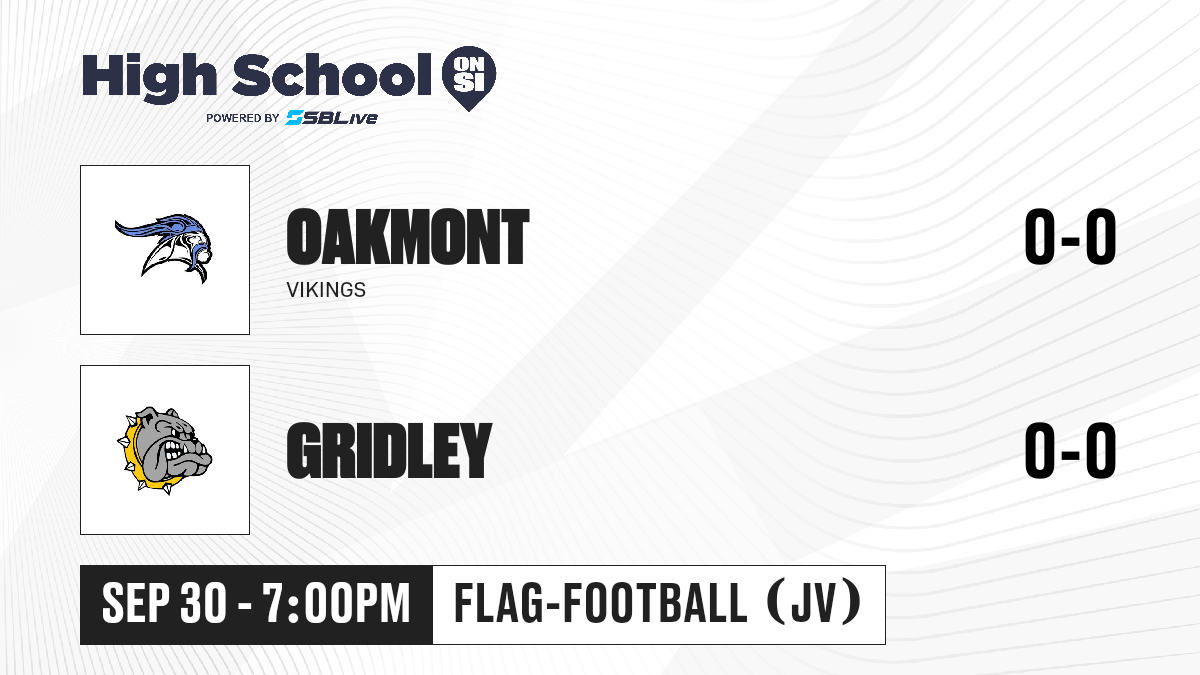 High School ON SI
POWERED BY SBLive

OAKMONT
VIKINGS
0-0

GRIDLEY
0-0

SEP 30 - 7:00PM
FLAG-FOOTBALL (JV)